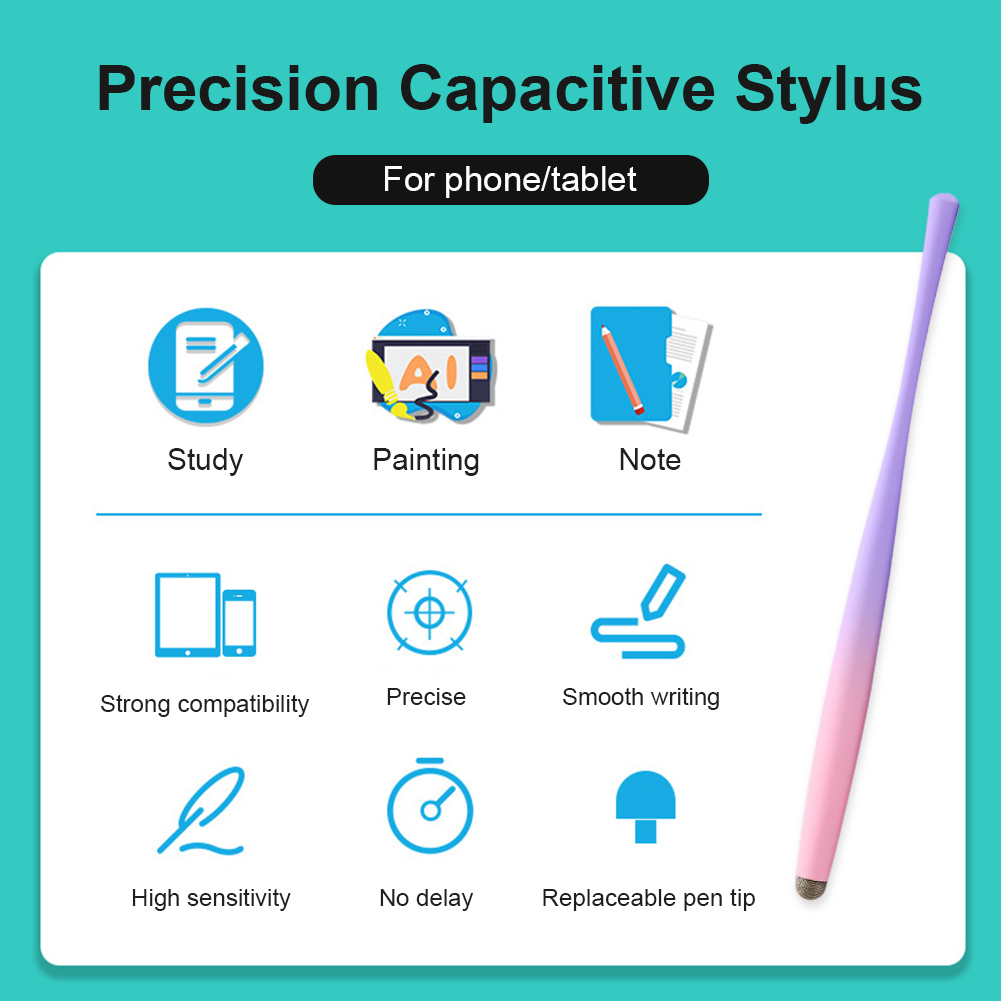 Precision Capacitive Stylus

For phone/tablet

AI

Study

Painting

Note

Strong compatibility

Precise

Smooth writing

High sensitivity

No delay

Replaceable pen tip